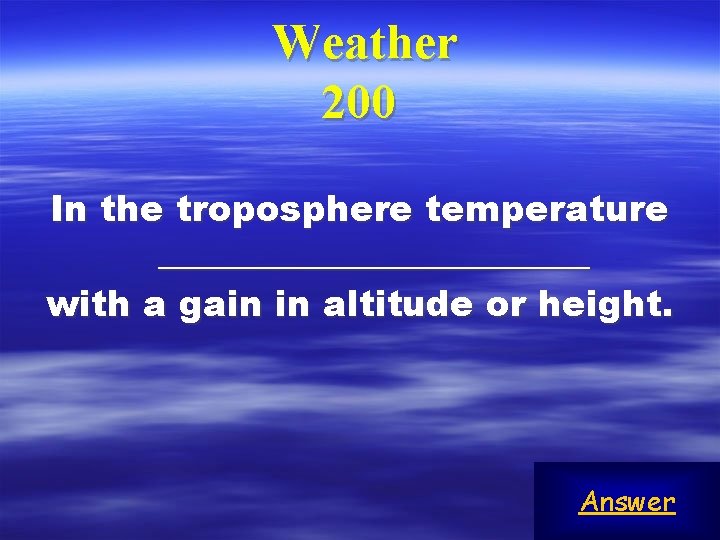 Weather
200

In the troposphere temperature
____________________
with a gain in altitude or height.

Answer